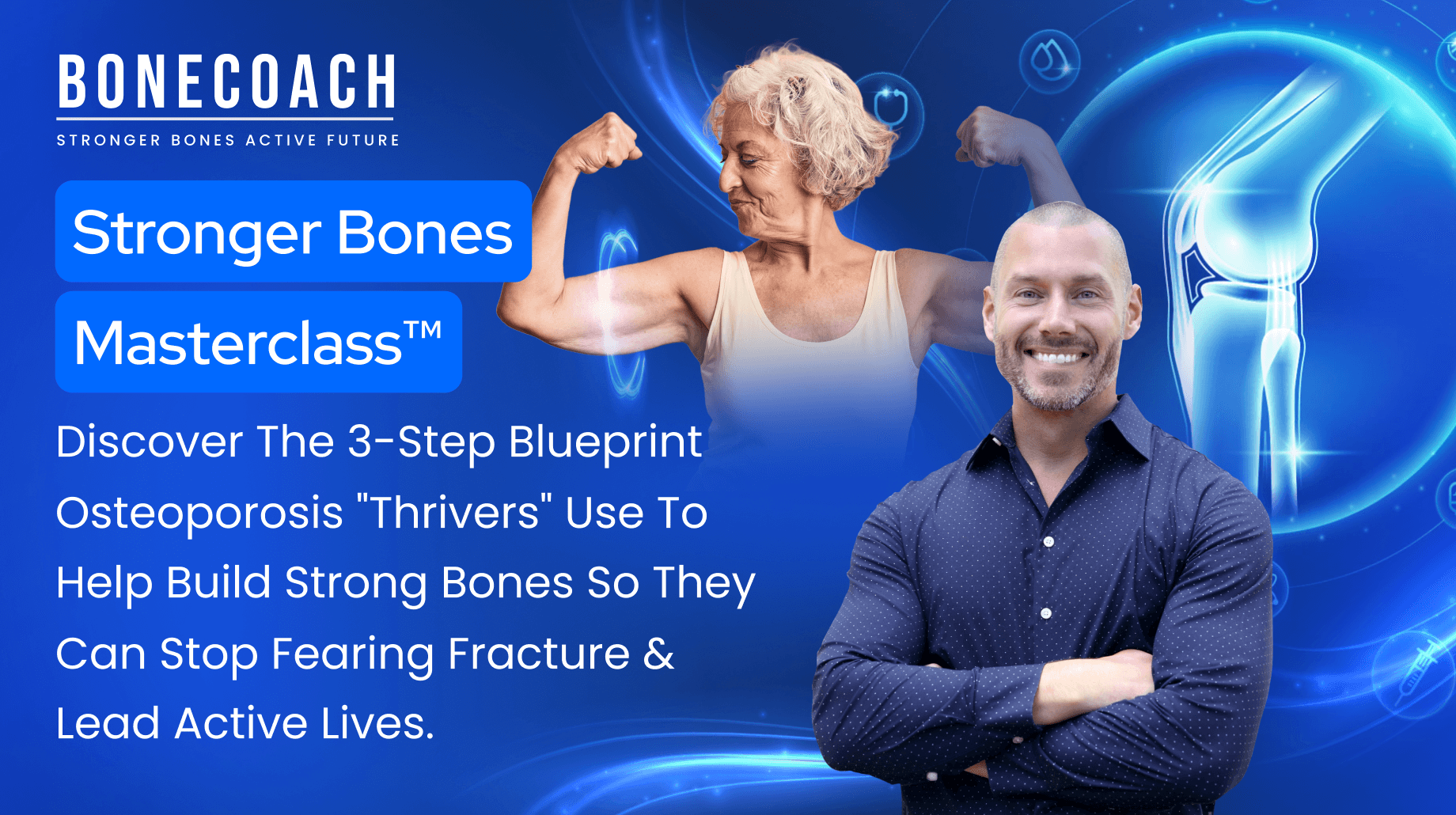 BONECOACH
STRONGER BONES ACTIVE FUTURE

Stronger Bones
Masterclass™

Discover The 3-Step Blueprint Osteoporosis "Thrivers" Use To Help Build Strong Bones So They Can Stop Fearing Fracture & Lead Active Lives.